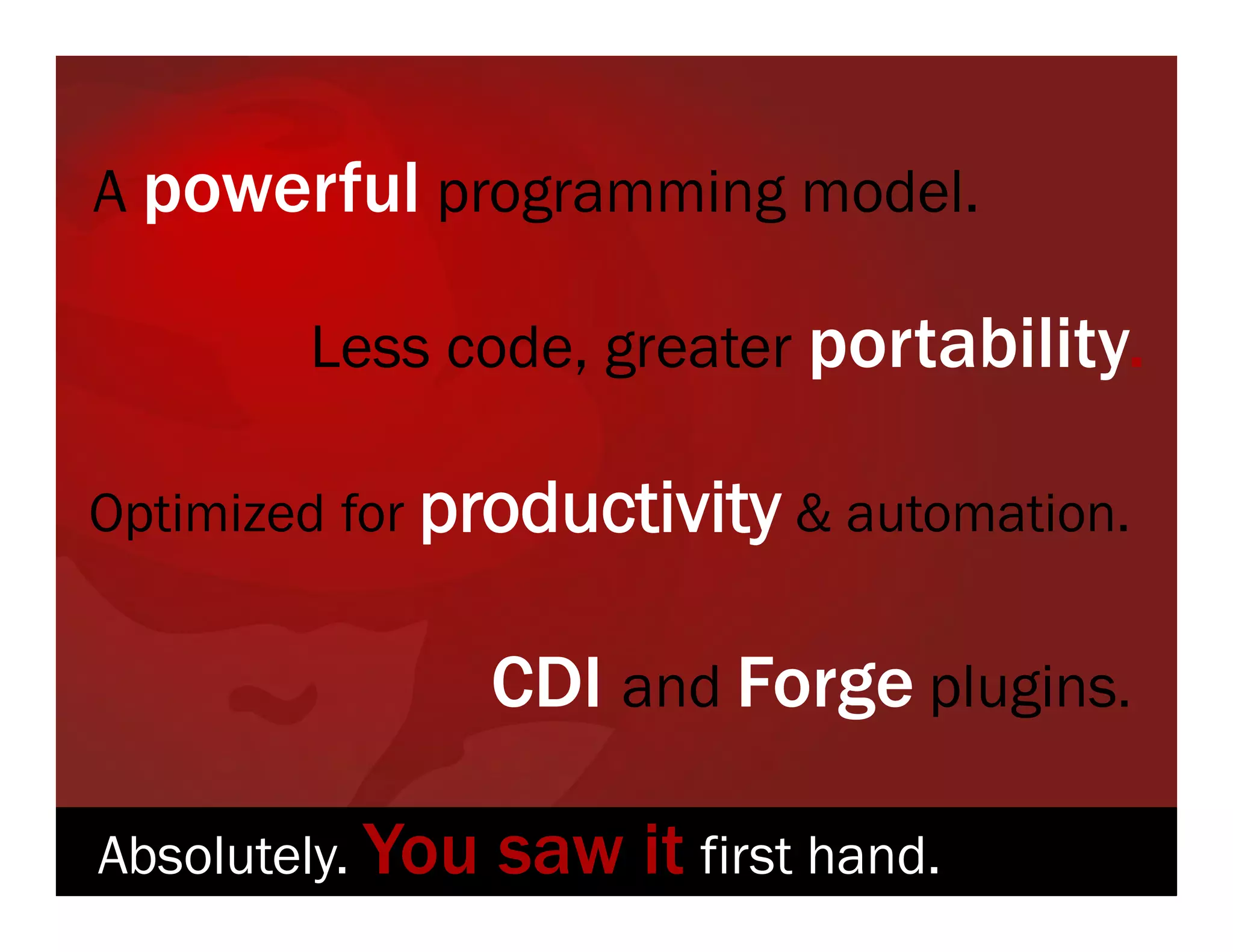 A powerful programming model.

Less code, greater portability.

Optimized for productivity & automation.

CDI and Forge plugins.

Absolutely. You saw it first hand.